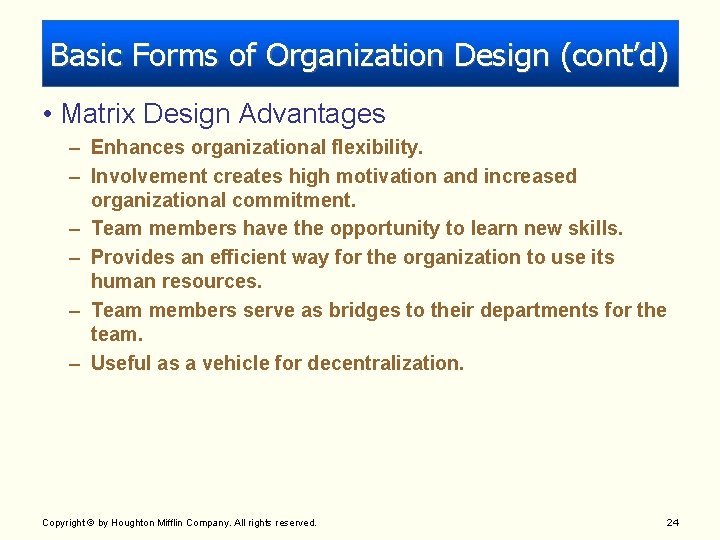 Basic Forms of Organization Design (cont'd)

• Matrix Design Advantages
– Enhances organizational flexibility.
– Involvement creates high motivation and increased organizational commitment.
– Team members have the opportunity to learn new skills.
– Provides an efficient way for the organization to use its human resources.
– Team members serve as bridges to their departments for the team.
– Useful as a vehicle for decentralization.

Copyright © by Houghton Mifflin Company. All rights reserved.

24